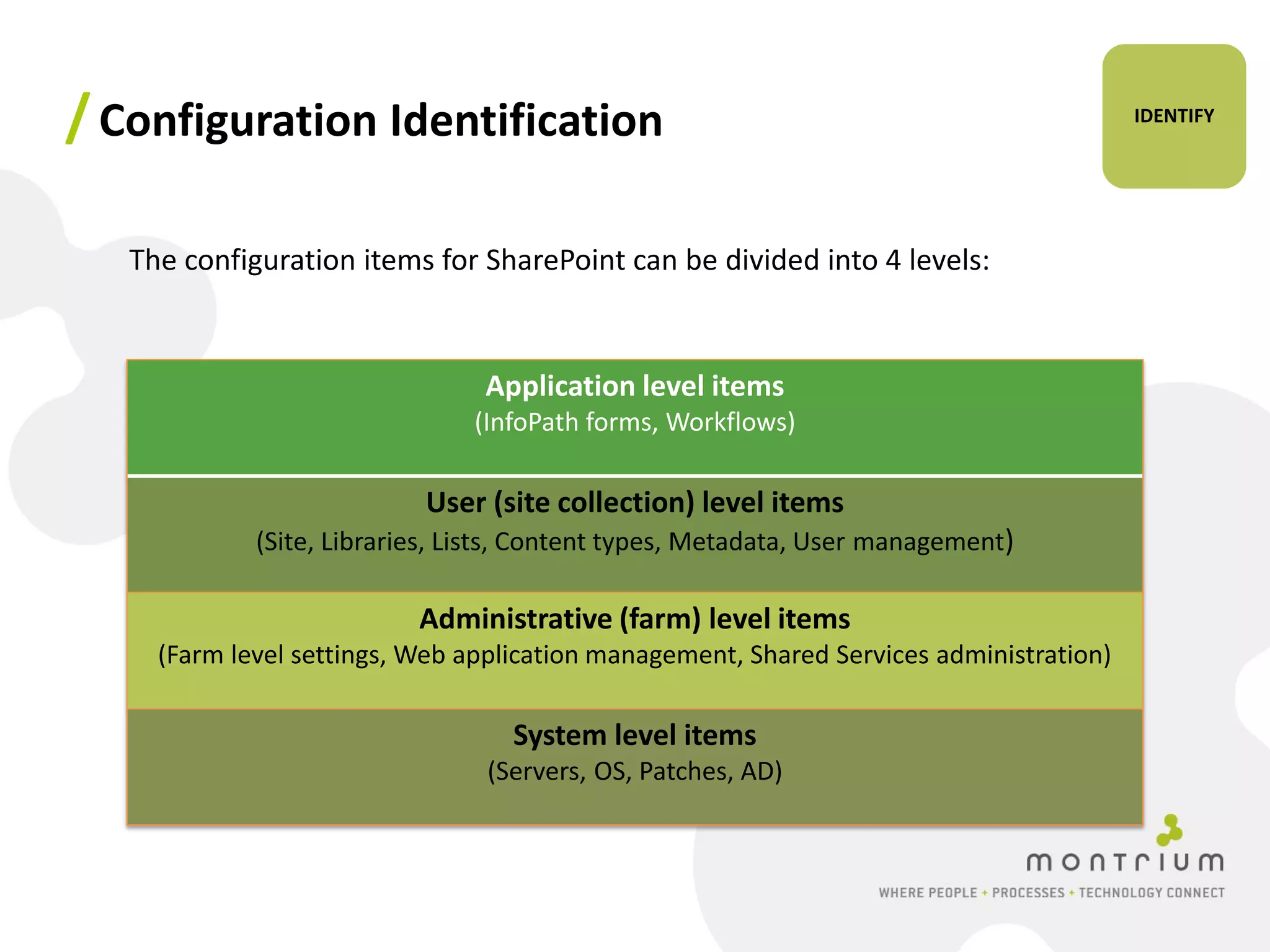 / Configuration Identification

IDENTIFY

The configuration items for SharePoint can be divided into 4 levels:

Application level items
(InfoPath forms, Workflows)

User (site collection) level items
(Site, Libraries, Lists, Content types, Metadata, User management)

Administrative (farm) level items
(Farm level settings, Web application management, Shared Services administration)

System level items
(Servers, OS, Patches, AD)

montrium
WHERE PEOPLE + PROCESSES + TECHNOLOGY CONNECT